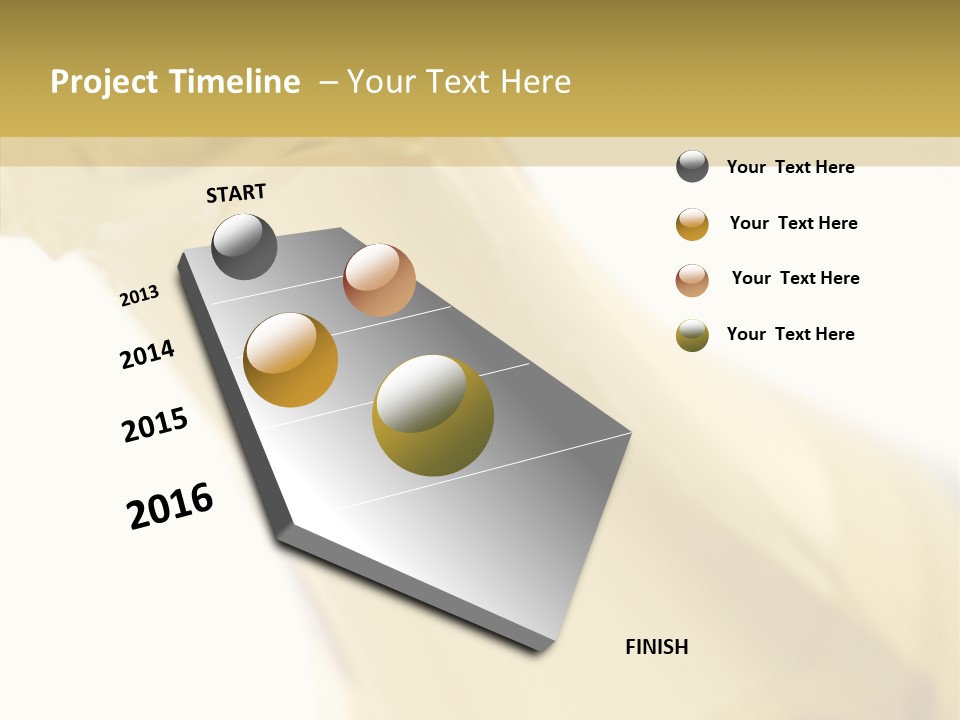 Project Timeline – Your Text Here

START

2013

2014

2015

2016

FINISH

Your Text Here

Your Text Here

Your Text Here

Your Text Here